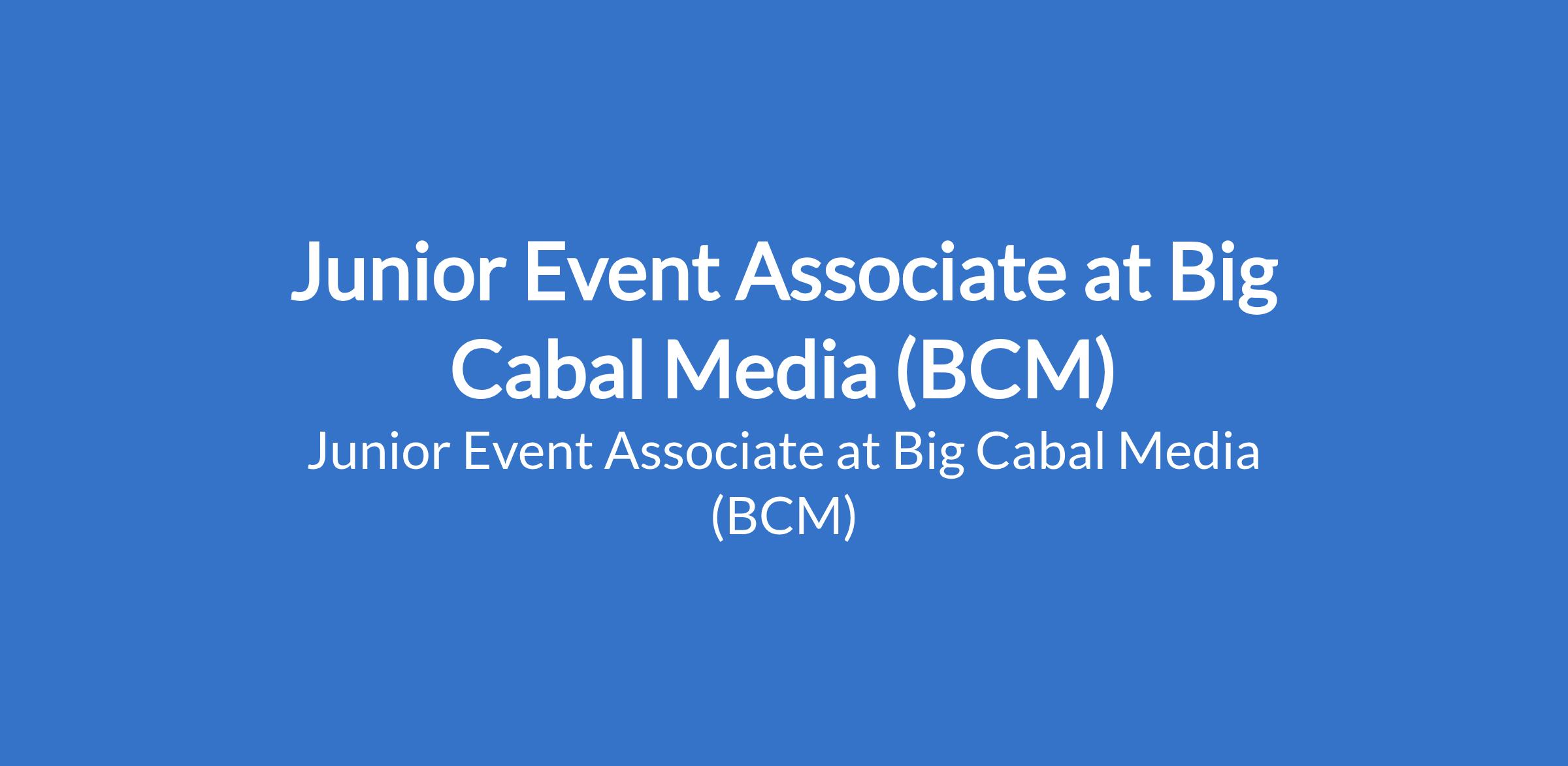 Junior Event Associate at Big Cabal Media (BCM)

Junior Event Associate at Big Cabal Media (BCM)